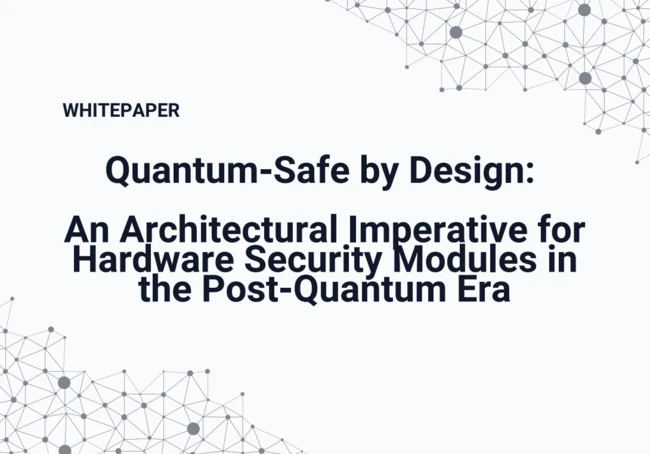 WHITEPAPER

Quantum-Safe by Design:

An Architectural Imperative for Hardware Security Modules in the Post-Quantum Era